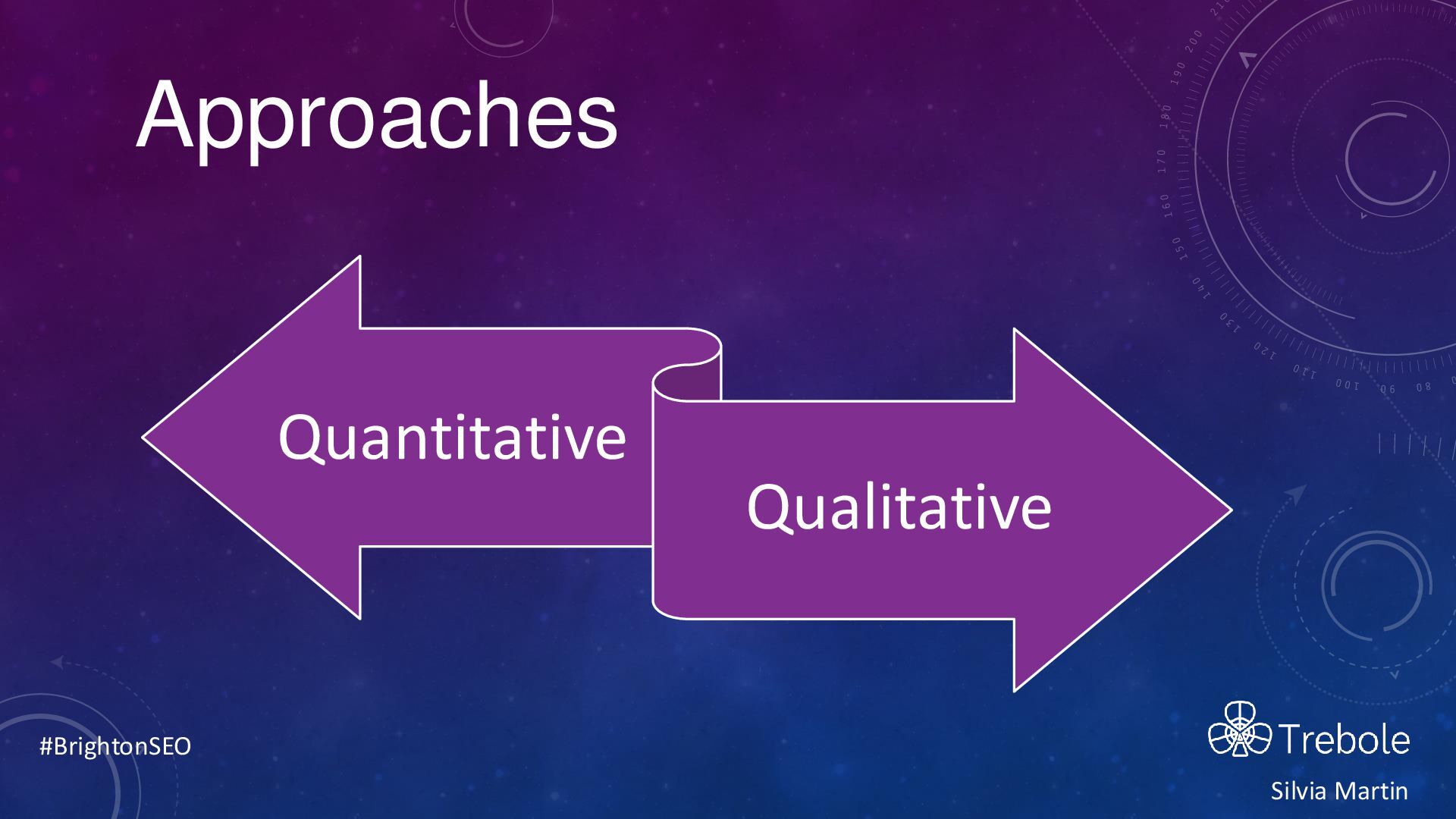 Approaches

Quantitative

Qualitative

#BrightonSEO

Trebole

Silvia Martin